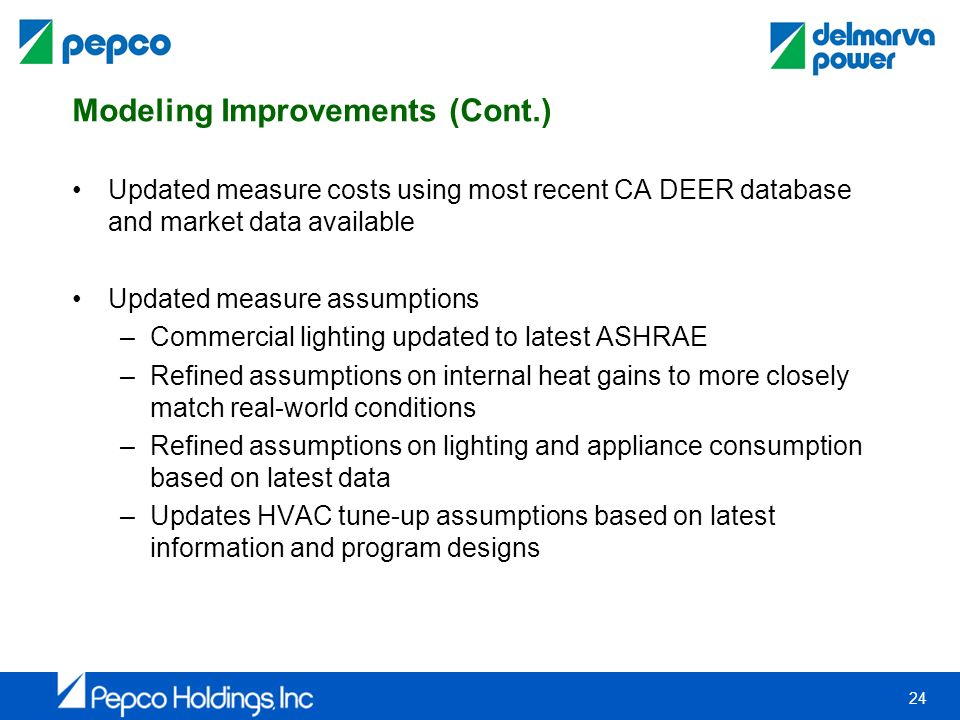 pepco

delmarva power

Modeling Improvements (Cont.)

• Updated measure costs using most recent CA DEER database and market data available

• Updated measure assumptions
– Commercial lighting updated to latest ASHRAE
– Refined assumptions on internal heat gains to more closely match real-world conditions
– Refined assumptions on lighting and appliance consumption based on latest data
– Updates HVAC tune-up assumptions based on latest information and program designs

Pepco Holdings, Inc

24